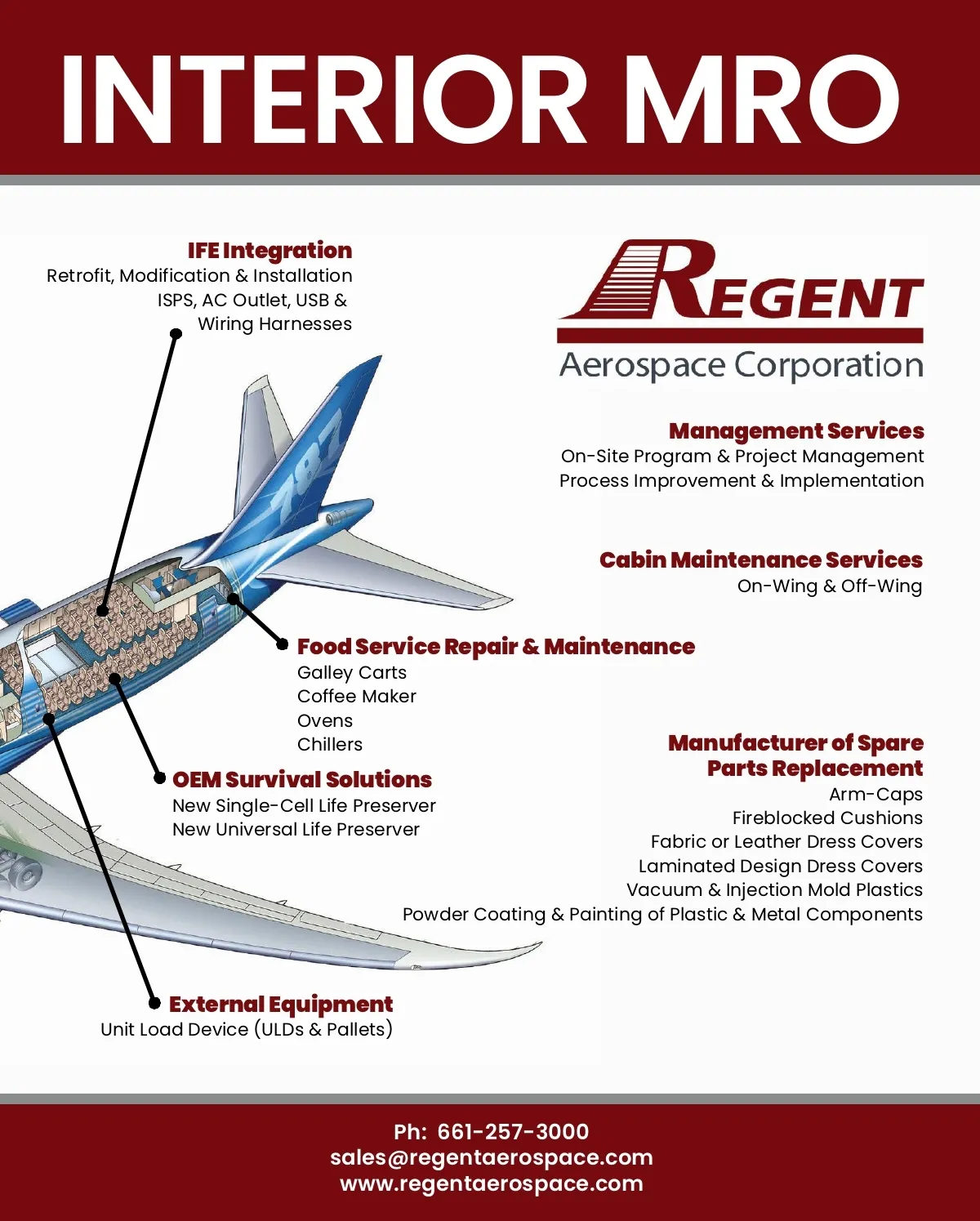 INTERIOR MRO

IFE Integration
Retrofit, Modification & Installation
ISPS, AC Outlet, USB &
Wiring Harnesses

REGENT
Aerospace Corporation

787

Management Services
On-Site Program & Project Management
Process Improvement & Implementation

Cabin Maintenance Services
On-Wing & Off-Wing

Food Service Repair & Maintenance
Galley Carts
Coffee Maker
Ovens
Chillers

OEM Survival Solutions
New Single-Cell Life Preserver
New Universal Life Preserver

Manufacturer of Spare Parts Replacement
Arm-Caps
Fireblocked Cushions
Fabric or Leather Dress Covers
Laminated Design Dress Covers
Vacuum & Injection Mold Plastics
Powder Coating & Painting of Plastic & Metal Components

External Equipment
Unit Load Device (ULDs & Pallets)

Ph: 661-257-3000
sales@regentaerospace.com
www.regentaerospace.com